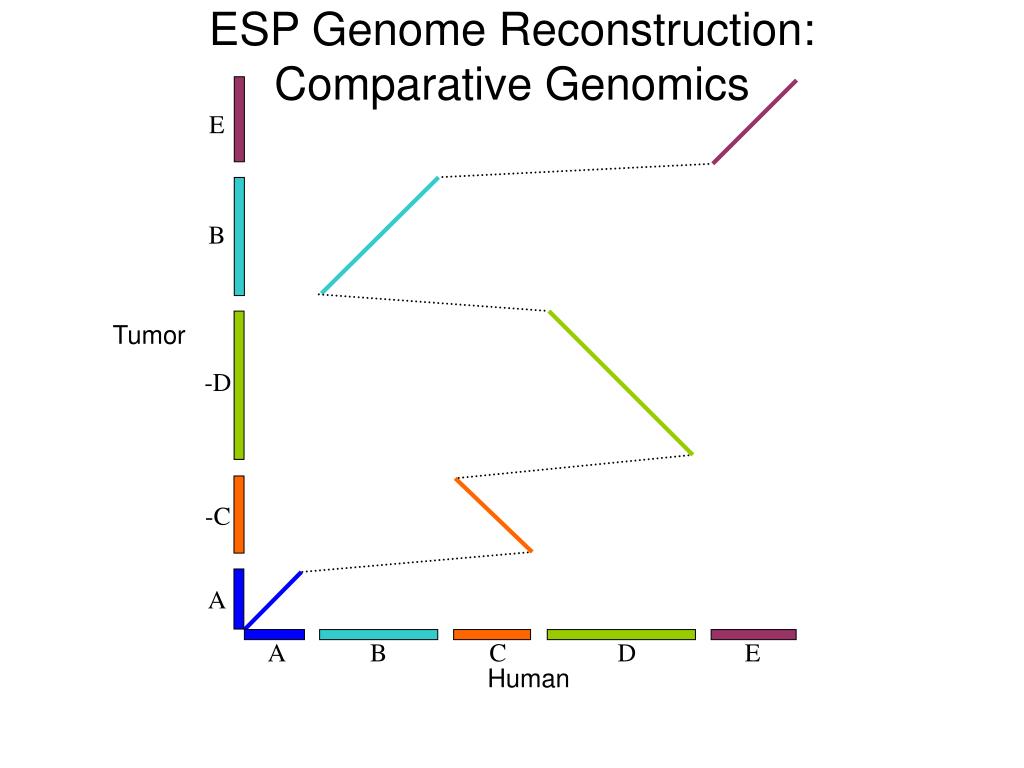 ESP Genome Reconstruction: Comparative Genomics

E

B

Tumor

-D

-C

A

A B C D E

Human